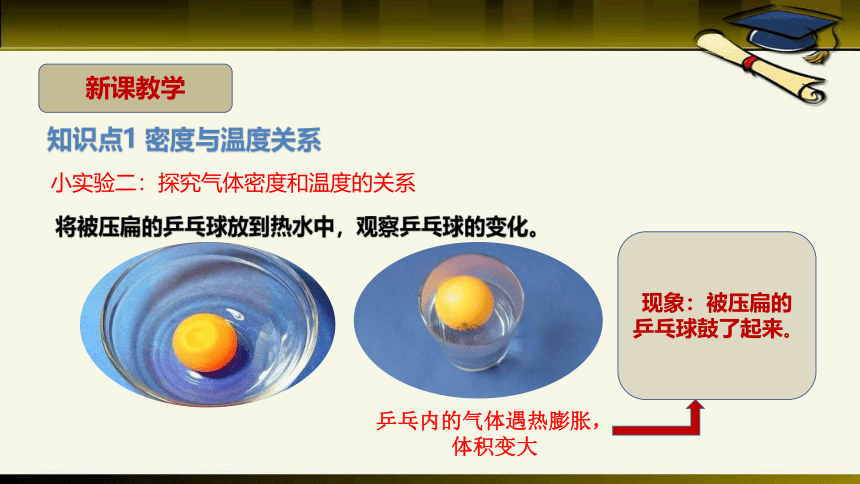 新课教学

知识点1 密度与温度关系

小实验二：探究气体密度和温度的关系

将被压扁的乒乓球放到热水中，观察乒乓球的变化。

现象：被压扁的乒乓球鼓了起来。

乒乓内的气体遇热膨胀，体积变大